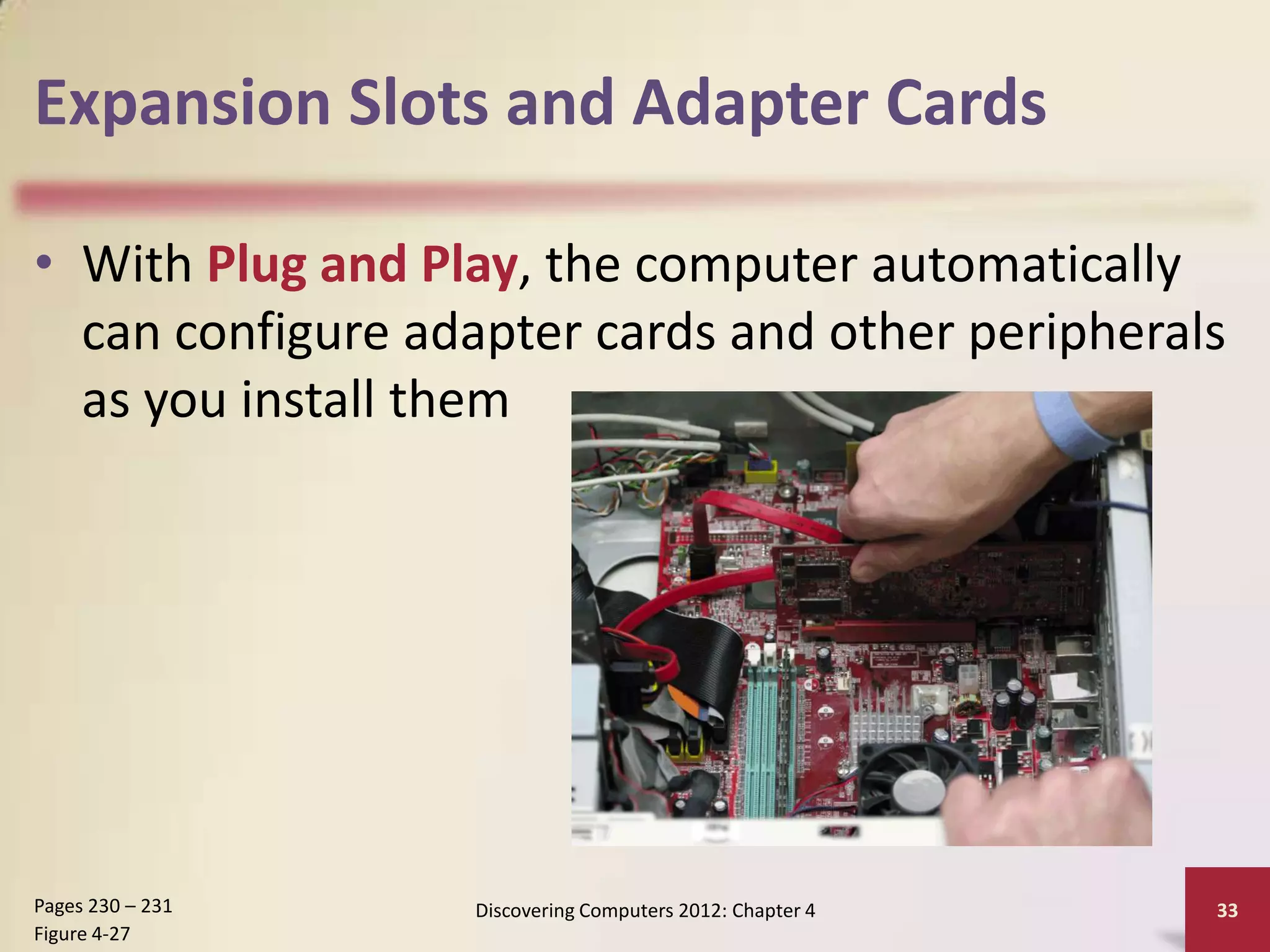 Expansion Slots and Adapter Cards

• With Plug and Play, the computer automatically can configure adapter cards and other peripherals as you install them

Pages 230 – 231
Figure 4-27

Discovering Computers 2012: Chapter 4

33